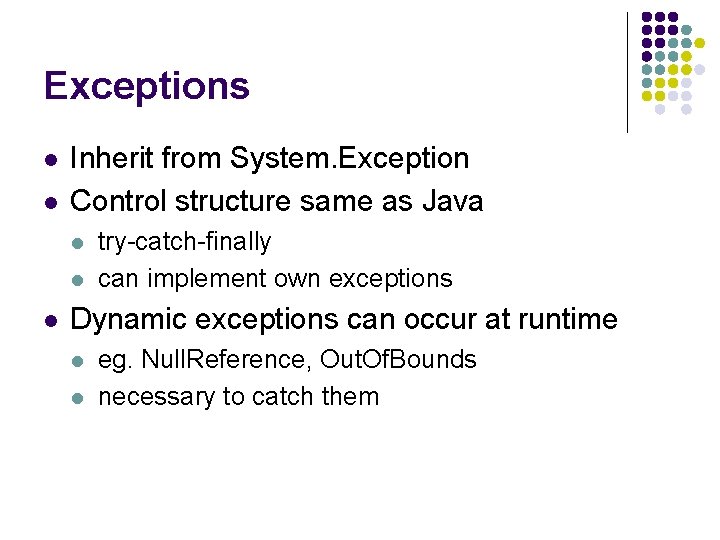 Exceptions

- Inherit from System.Exception
- Control structure same as Java
  - try-catch-finally
  - can implement own exceptions
- Dynamic exceptions can occur at runtime
  - eg. NullReference, OutOfBounds
  - necessary to catch them